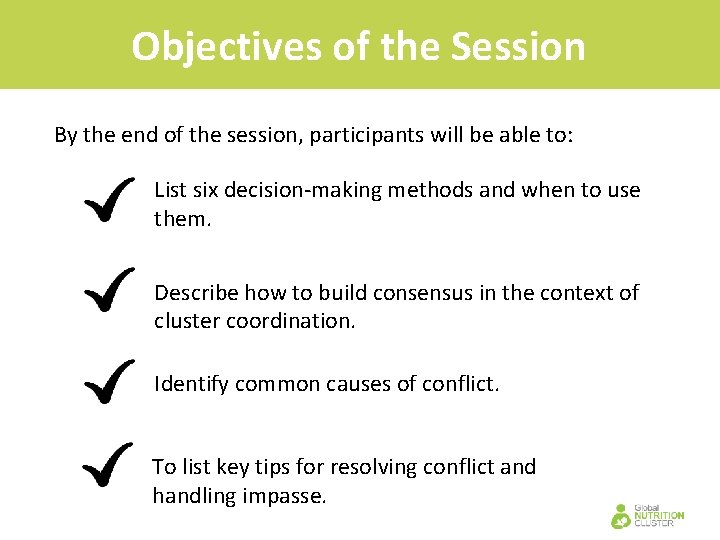 Objectives of the Session

By the end of the session, participants will be able to:

List six decision-making methods and when to use them.

Describe how to build consensus in the context of cluster coordination.

Identify common causes of conflict.

To list key tips for resolving conflict and handling impasse.

Global NUTRITION CLUSTER